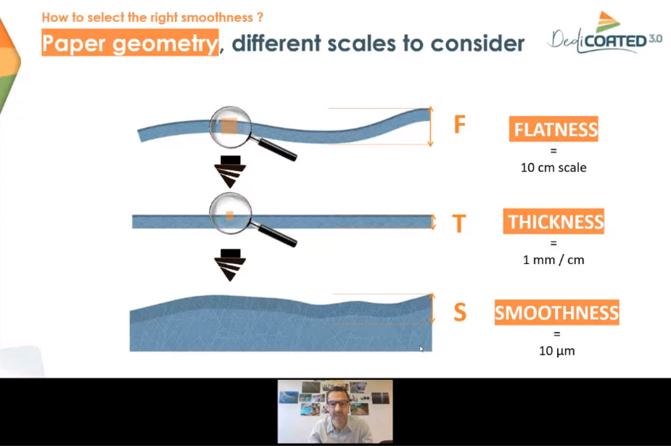 How to select the right smoothness ?

Paper geometry, different scales to consider

DediCOATED 3.0

F

FLATNESS
=
10 cm scale

T

THICKNESS
=
1 mm / cm

S

SMOOTHNESS
=
10 µm